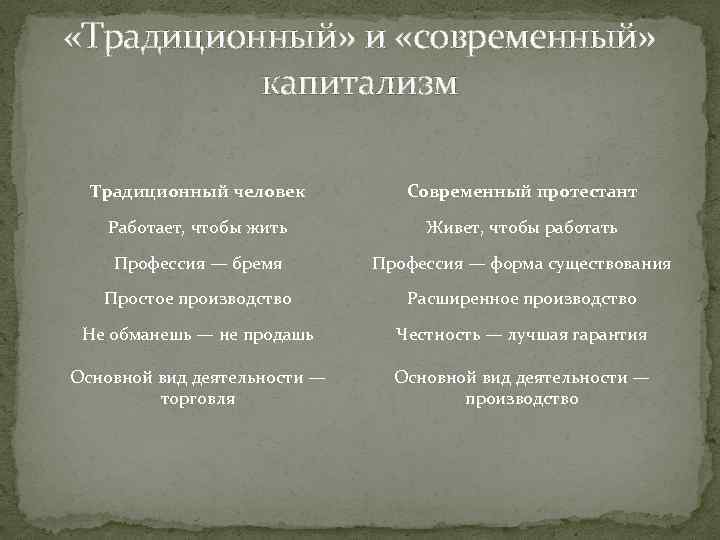 «Традиционный» и «современный» капитализм

| Традиционный человек | Современный протестант |
|---|---|
| Работает, чтобы жить | Живет, чтобы работать |
| Профессия — бремя | Профессия — форма существования |
| Простое производство | Расширенное производство |
| Не обманешь — не продашь | Честность — лучшая гарантия |
| Основной вид деятельности — торговля | Основной вид деятельности — производство |